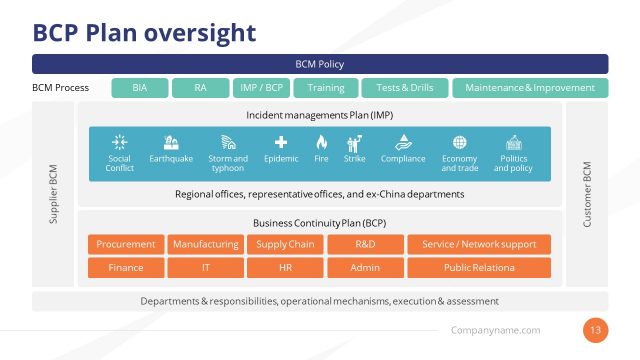 BCP Plan oversight

BCM Policy

BCM Process

BIA

RA

IMP / BCP

Training

Tests & Drills

Maintenance & Improvement

Supplier BCM

Incident managements Plan (IMP)

Social Conflict

Earthquake

Storm and typhoon

Epidemic

Fire

Strike

Compliance

Economy and trade

Politics and policy

Regional offices, representative offices, and ex-China departments

Business Continuity Plan (BCP)

Procurement

Manufacturing

Supply Chain

R&D

Service / Network support

Finance

IT

HR

Admin

Public Relationa

Customer BCM

Departments & responsibilities, operational mechanisms, execution & assessment

Companyname.com

13